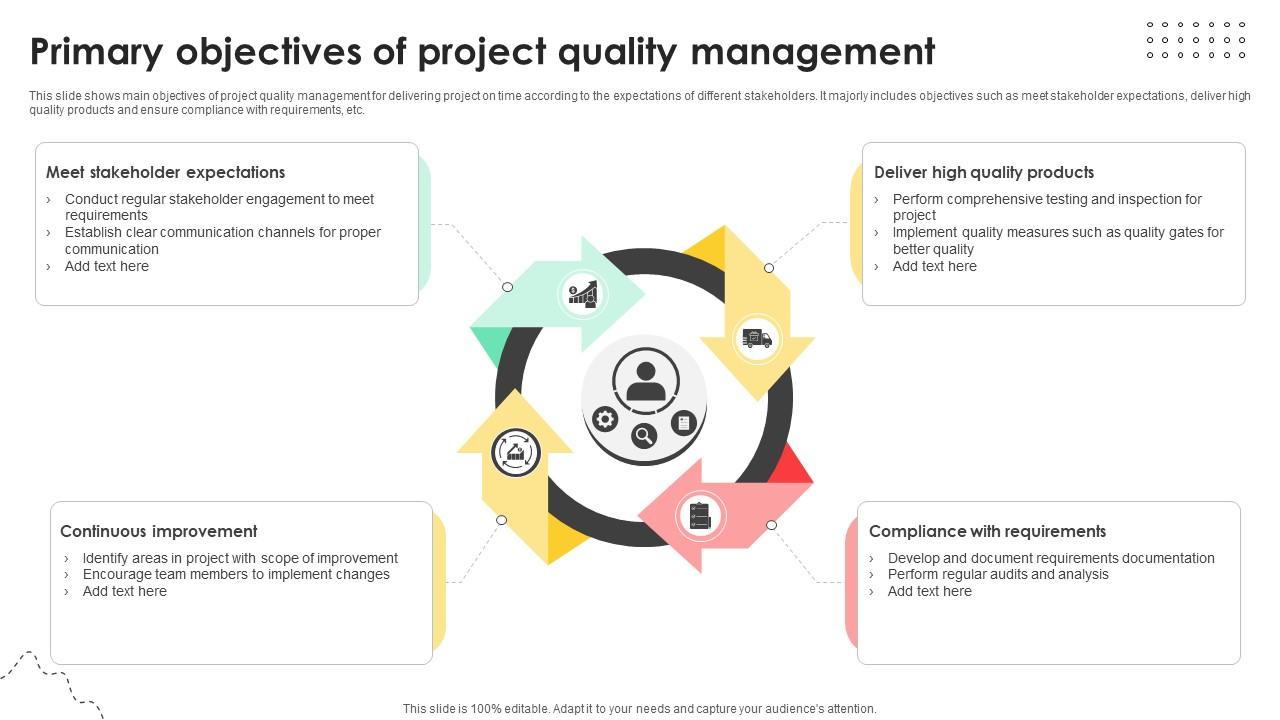 Primary objectives of project quality management

This slide shows main objectives of project quality management for delivering project on time according to the expectations of different stakeholders. It majorly includes objectives such as meet stakeholder expectations, deliver high quality products and ensure compliance with requirements, etc.

Meet stakeholder expectations
› Conduct regular stakeholder engagement to meet requirements
› Establish clear communication channels for proper communication
› Add text here

Deliver high quality products
› Perform comprehensive testing and inspection for project
› Implement quality measures such as quality gates for better quality
› Add text here

Continuous improvement
› Identify areas in project with scope of improvement
› Encourage team members to implement changes
› Add text here

Compliance with requirements
› Develop and document requirements documentation
› Perform regular audits and analysis
› Add text here

This slide is 100% editable. Adapt it to your needs and capture your audience's attention.